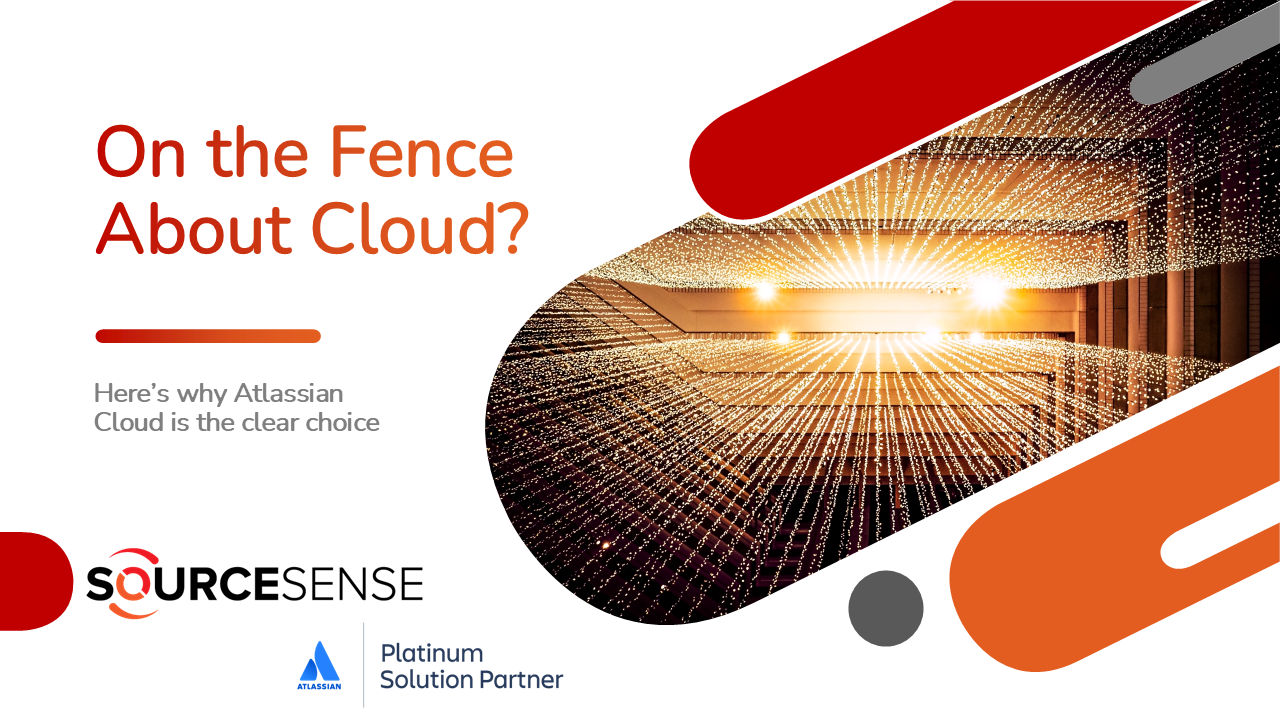 On the Fence About Cloud?

Here's why Atlassian Cloud is the clear choice

SOURCESENSE

ATLASSIAN

Platinum Solution Partner